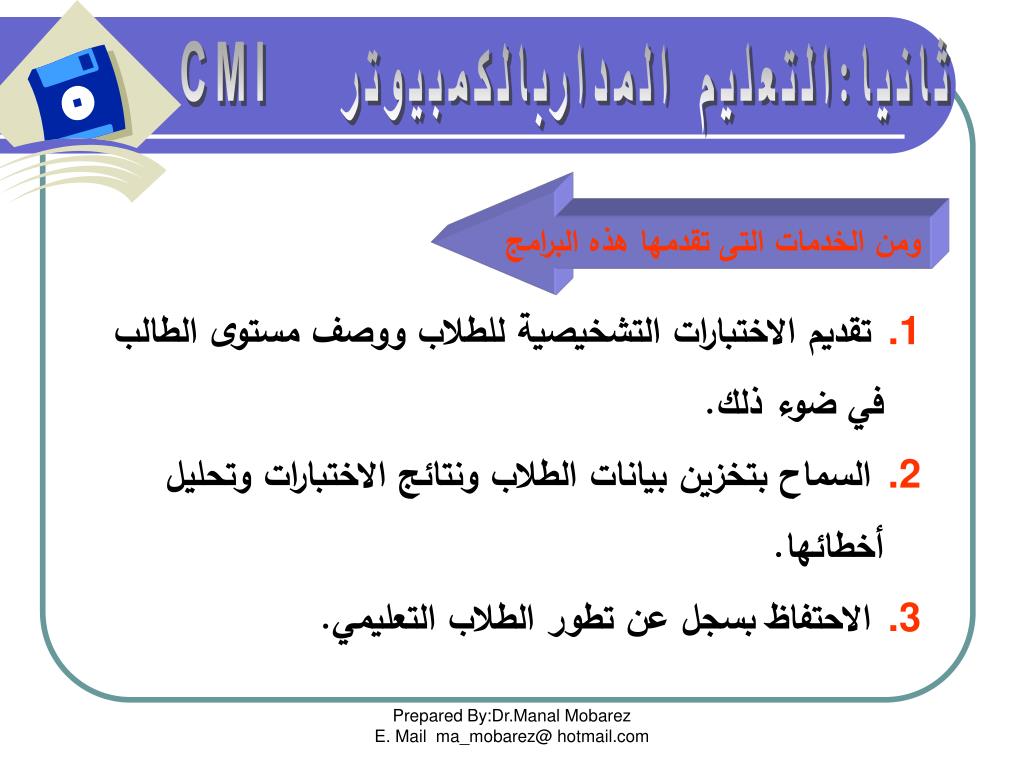 ثانيا:التعليم المداربالكمبيوتر CMI

ومن الخدمات التى تقدمها هذه البرامج

1. تقديم الاختبارات التشخيصية للطلاب ووصف مستوى الطالب في ضوء ذلك.

2. السماح بتخزين بيانات الطلاب ونتائج الاختبارات وتحليل أخطائها.

3. الاحتفاظ بسجل عن تطور الطلاب التعليمي.

Prepared By:Dr.Manal Mobarez
E. Mail ma_mobarez@ hotmail.com